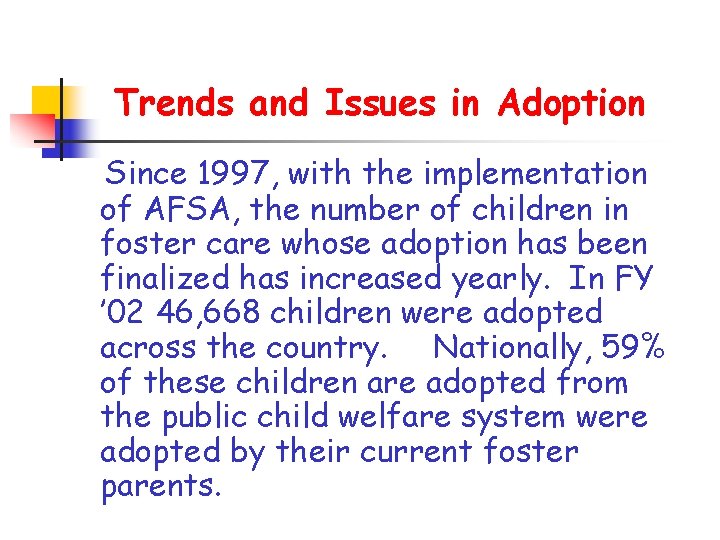 Trends and Issues in Adoption

Since 1997, with the implementation of AFSA, the number of children in foster care whose adoption has been finalized has increased yearly. In FY '02 46,668 children were adopted across the country. Nationally, 59% of these children are adopted from the public child welfare system were adopted by their current foster parents.